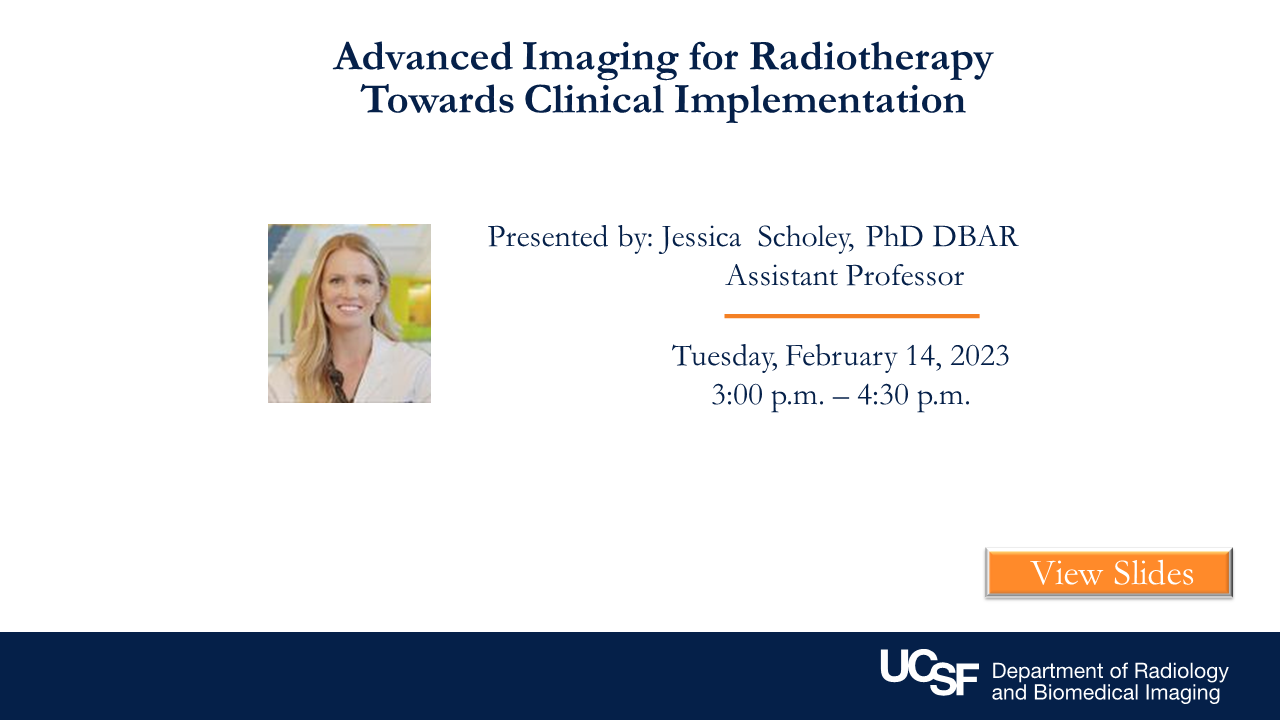 Advanced Imaging for Radiotherapy
Towards Clinical Implementation

Presented by: Jessica Scholey, PhD DBAR
Assistant Professor

Tuesday, February 14, 2023
3:00 p.m. – 4:30 p.m.

View Slides

UCSF Department of Radiology and Biomedical Imaging